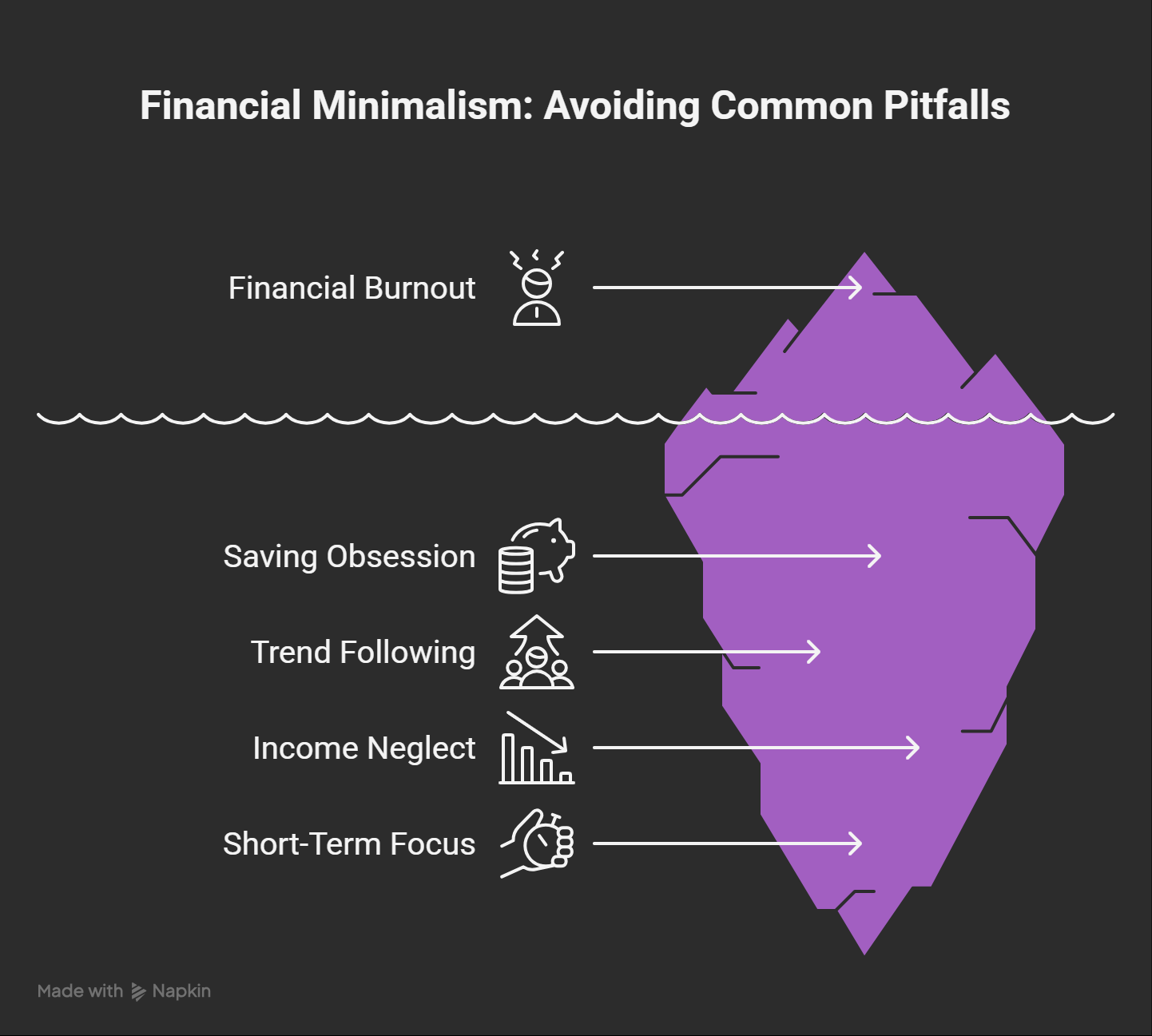 Financial Minimalism: Avoiding Common Pitfalls

Financial Burnout

Saving Obsession

Trend Following

Income Neglect

Short-Term Focus

Made with Napkin